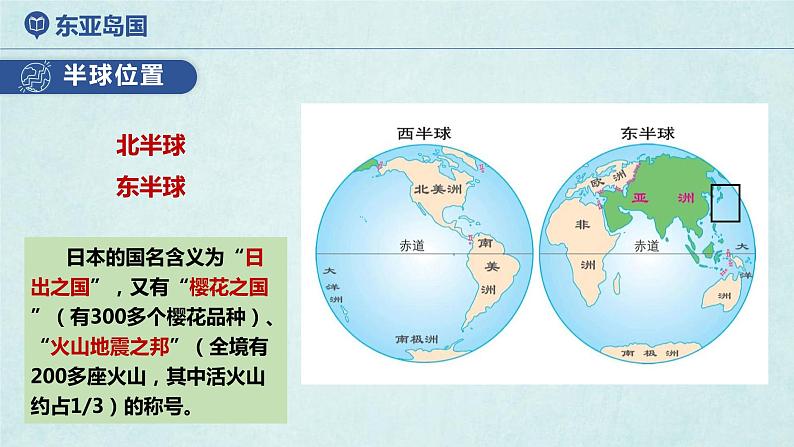 东亚岛国

半球位置

北半球

东半球

日本的国名含义为“日出之国”，又有“樱花之国”（有300多个樱花品种）、“火山地震之邦”（全境有200多座火山，其中活火山约占1/3）的称号。

西半球

北美洲

赤道

南美洲

大洋洲

南极洲

东半球

欧洲

亚洲

非洲

赤道

大洋洲

南极洲